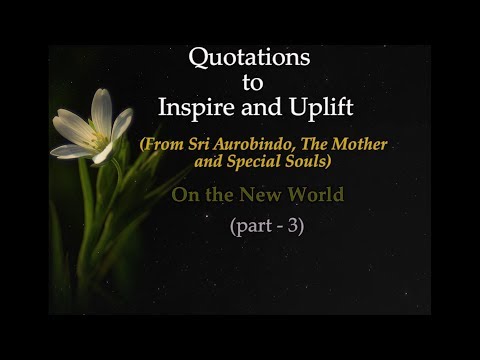 Quotations to Inspire and Uplift

(From Sri Aurobindo, The Mother and Special Souls)

On the New World

(part - 3)